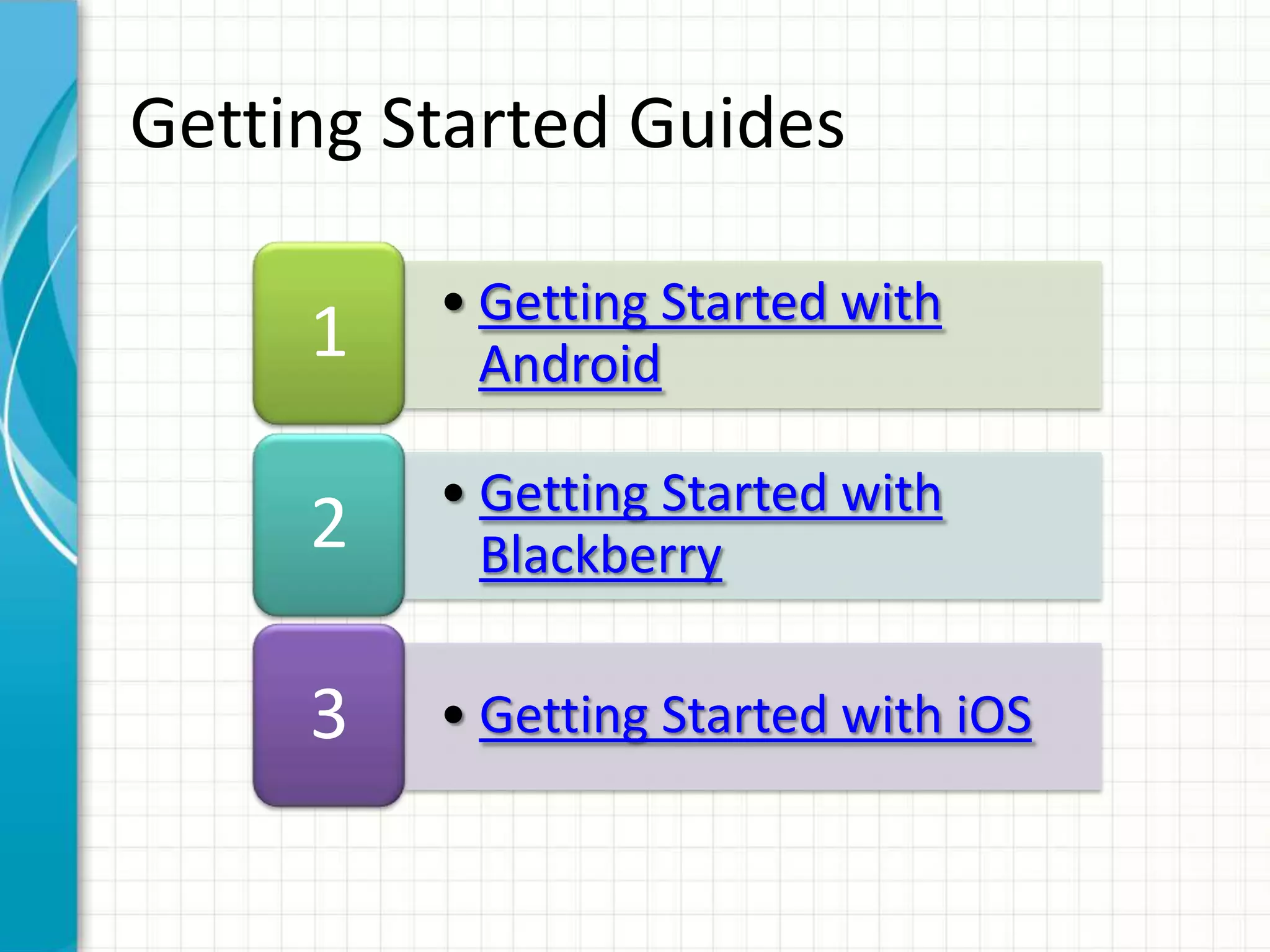 Getting Started Guides

1

• Getting Started with Android

2

• Getting Started with Blackberry

3

• Getting Started with iOS